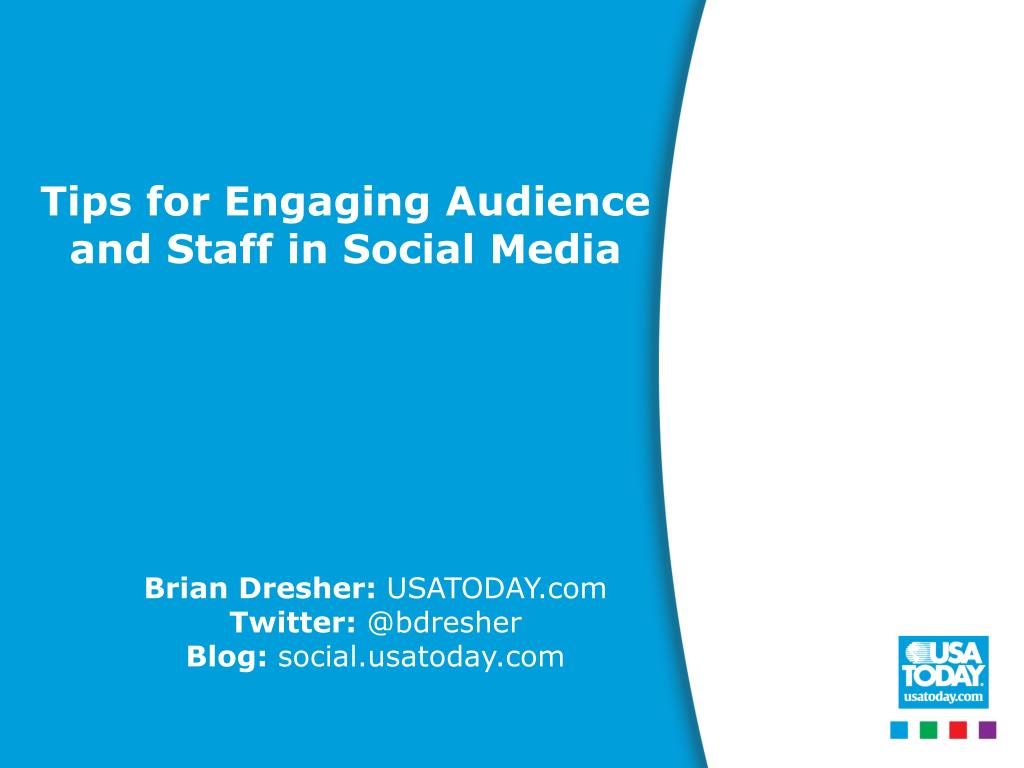 Tips for Engaging Audience and Staff in Social Media

Brian Dresher: USATODAY.com
Twitter: @bdresher
Blog: social.usatoday.com

USA TODAY
usatoday.com